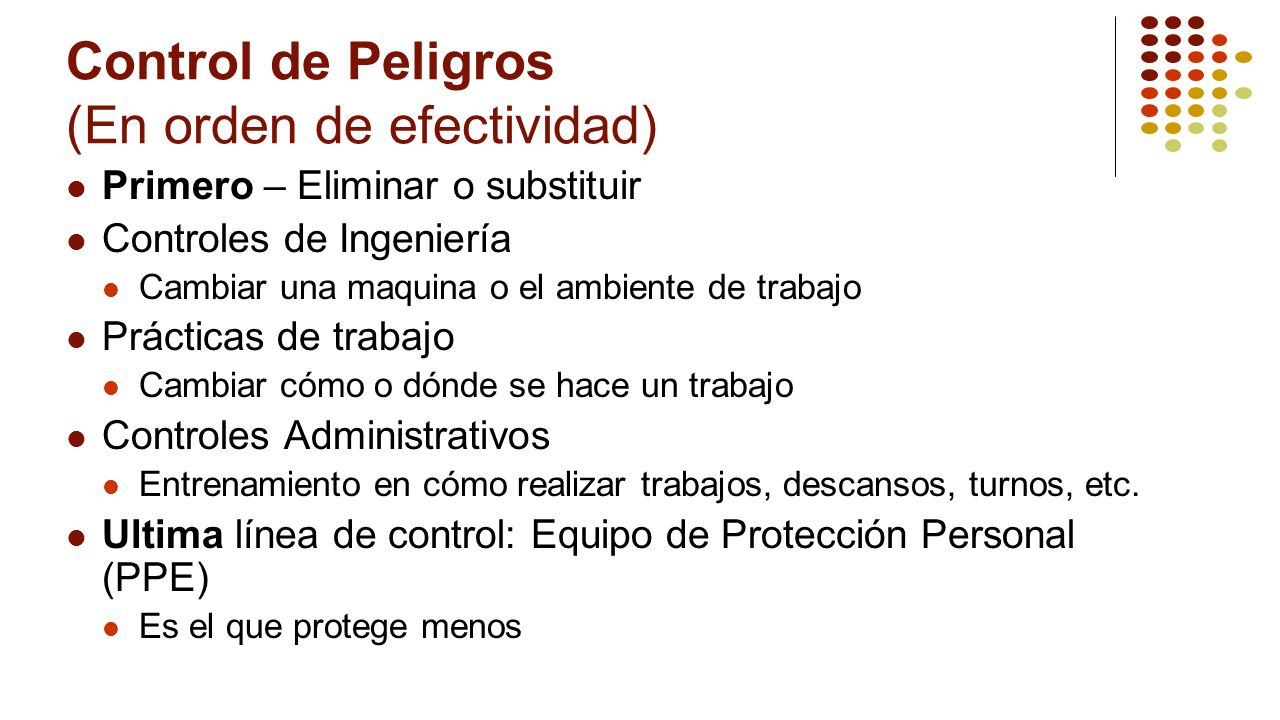 Control de Peligros
(En orden de efectividad)

- Primero – Eliminar o substituir
- Controles de Ingeniería
  - Cambiar una maquina o el ambiente de trabajo
- Prácticas de trabajo
  - Cambiar cómo o dónde se hace un trabajo
- Controles Administrativos
  - Entrenamiento en cómo realizar trabajos, descansos, turnos, etc.
- Ultima línea de control: Equipo de Protección Personal (PPE)
  - Es el que protege menos